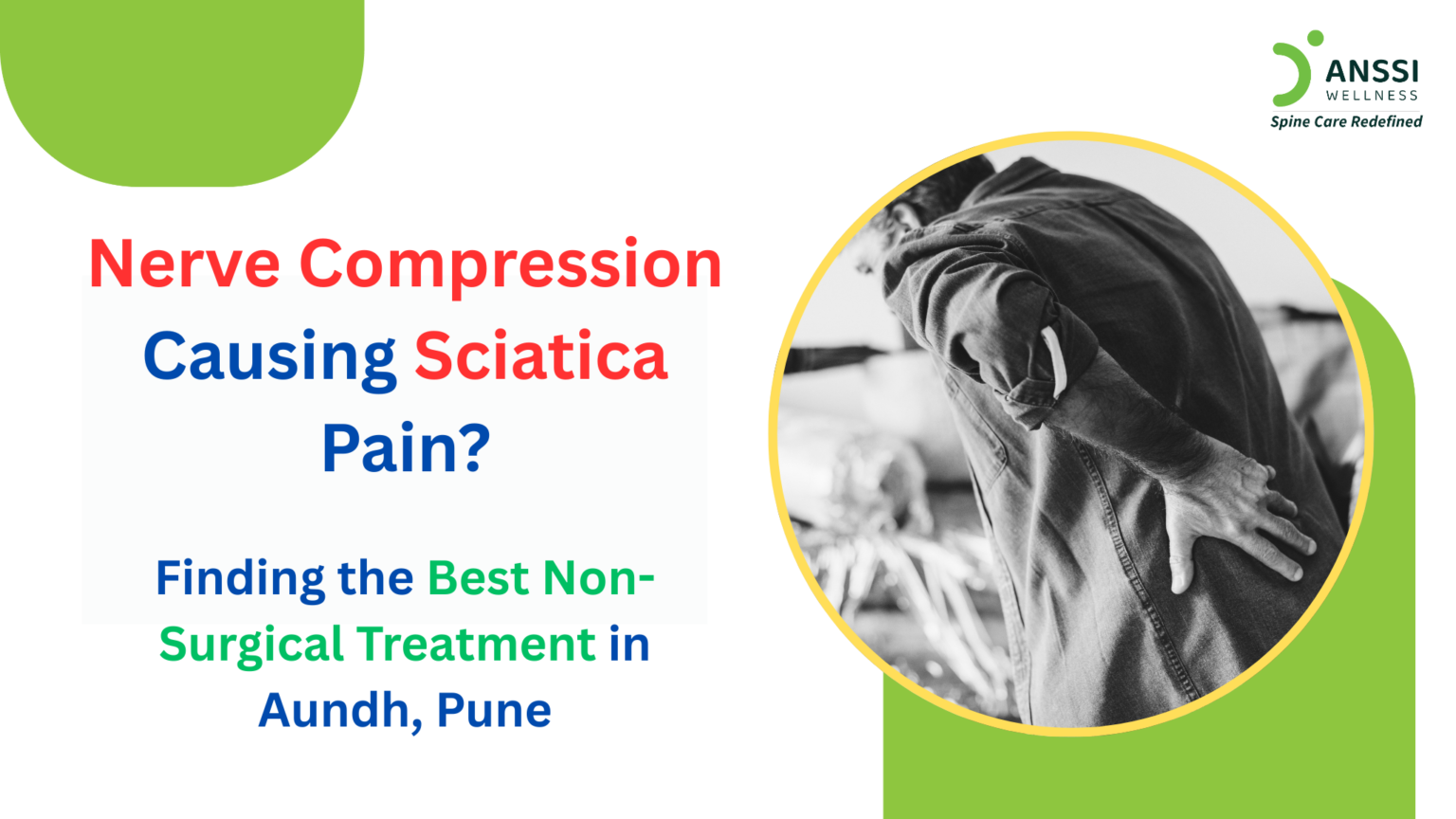 ANSSI
WELLNESS
Spine Care Redefined

Nerve Compression Causing Sciatica Pain?

Finding the Best Non-Surgical Treatment in Aundh, Pune